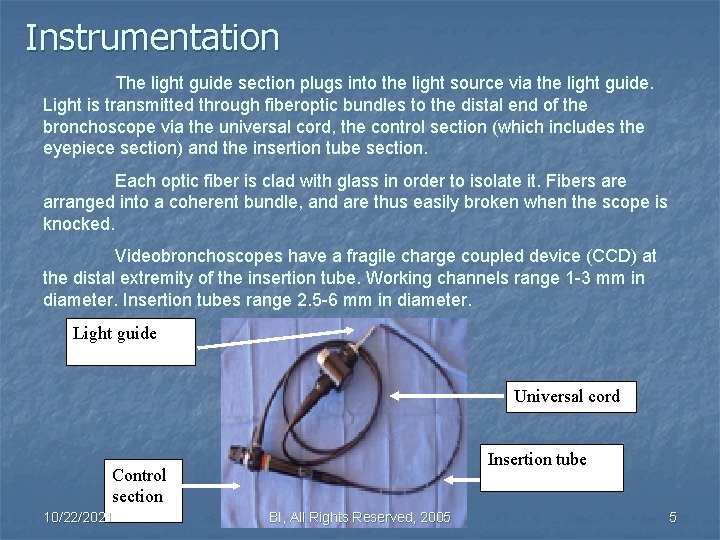 Instrumentation

The light guide section plugs into the light source via the light guide. Light is transmitted through fiberoptic bundles to the distal end of the bronchoscope via the universal cord, the control section (which includes the eyepiece section) and the insertion tube section.

Each optic fiber is clad with glass in order to isolate it. Fibers are arranged into a coherent bundle, and are thus easily broken when the scope is knocked.

Videobronchoscopes have a fragile charge coupled device (CCD) at the distal extremity of the insertion tube. Working channels range 1-3 mm in diameter. Insertion tubes range 2.5-6 mm in diameter.

Light guide

Universal cord

Insertion tube

Control section

10/22/2021

BI, All Rights Reserved, 2005

5